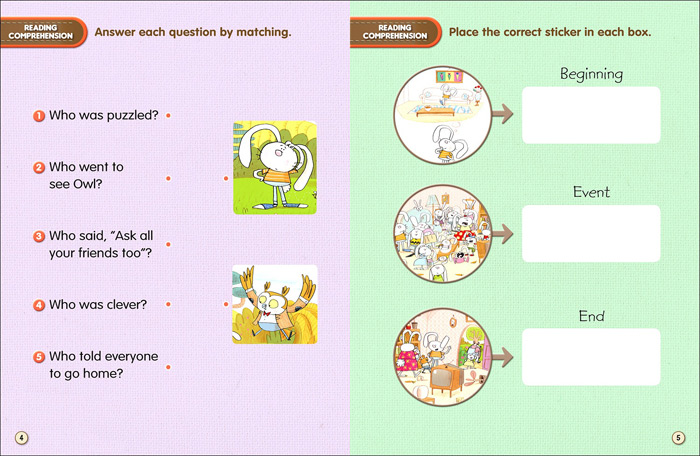 READING COMPREHENSION Answer each question by matching.

1 Who was puzzled?

2 Who went to see Owl?

3 Who said, "Ask all your friends too"?

4 Who was clever?

5 Who told everyone to go home?

4

READING COMPREHENSION Place the correct sticker in each box.

Beginning

Event

End

5